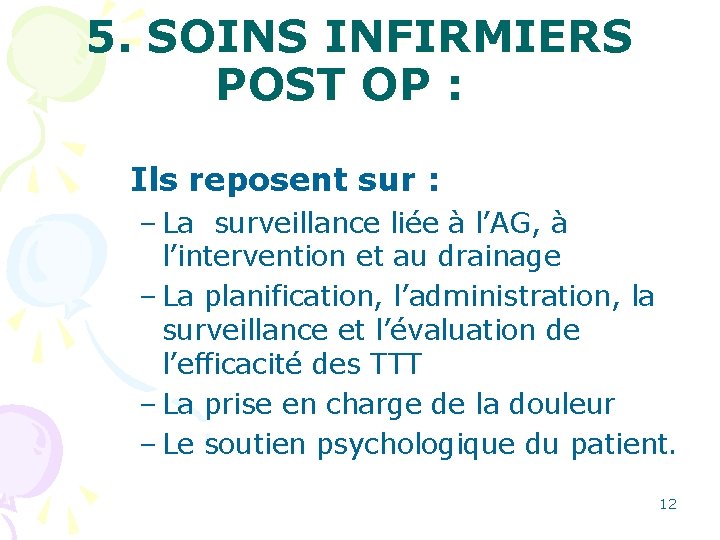 5. SOINS INFIRMIERS POST OP :

Ils reposent sur :

– La surveillance liée à l'AG, à l'intervention et au drainage
– La planification, l'administration, la surveillance et l'évaluation de l'efficacité des TTT
– La prise en charge de la douleur
– Le soutien psychologique du patient.

12